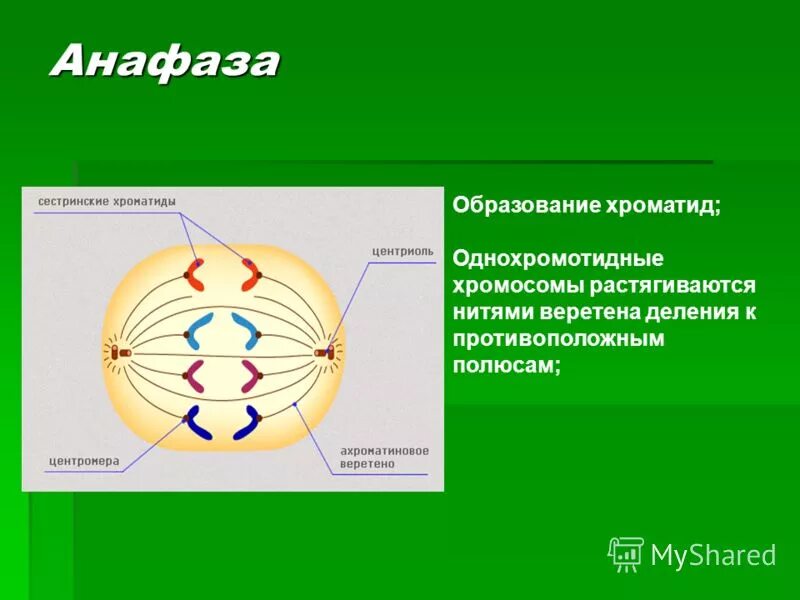 Анафаза

сестринские хроматиды

центриоль

центромера

ахроматиновое веретено

Образование хроматид;

Однохромотидные хромосомы растягиваются нитями веретена деления к противоположным полюсам;

MyShared